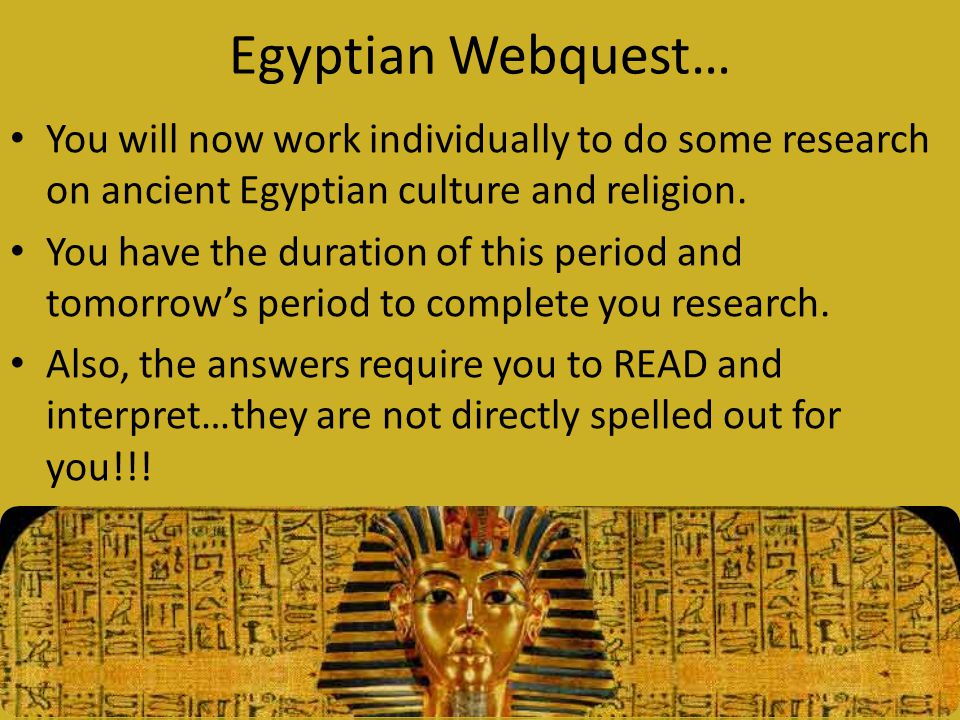 Egyptian Webquest…

• You will now work individually to do some research on ancient Egyptian culture and religion.

• You have the duration of this period and tomorrow's period to complete you research.

• Also, the answers require you to READ and interpret…they are not directly spelled out for you!!!